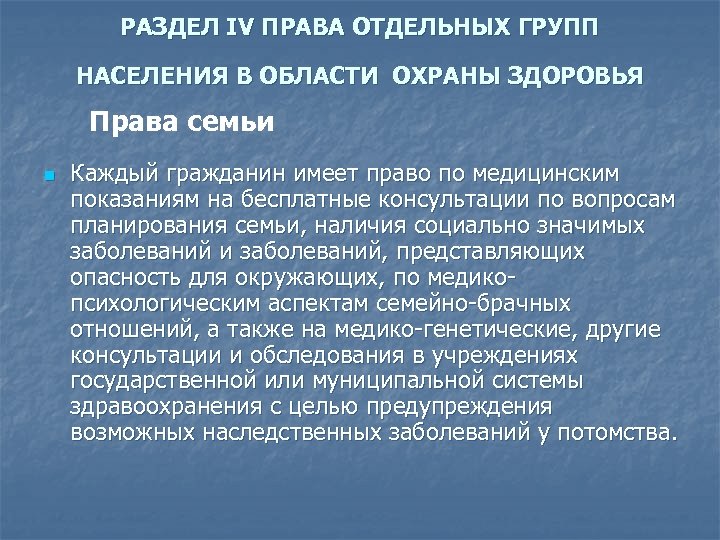 РАЗДЕЛ IV ПРАВА ОТДЕЛЬНЫХ ГРУПП НАСЕЛЕНИЯ В ОБЛАСТИ ОХРАНЫ ЗДОРОВЬЯ

Права семьи

Каждый гражданин имеет право по медицинским показаниям на бесплатные консультации по вопросам планирования семьи, наличия социально значимых заболеваний и заболеваний, представляющих опасность для окружающих, по медико-психологическим аспектам семейно-брачных отношений, а также на медико-генетические, другие консультации и обследования в учреждениях государственной или муниципальной системы здравоохранения с целью предупреждения возможных наследственных заболеваний у потомства.